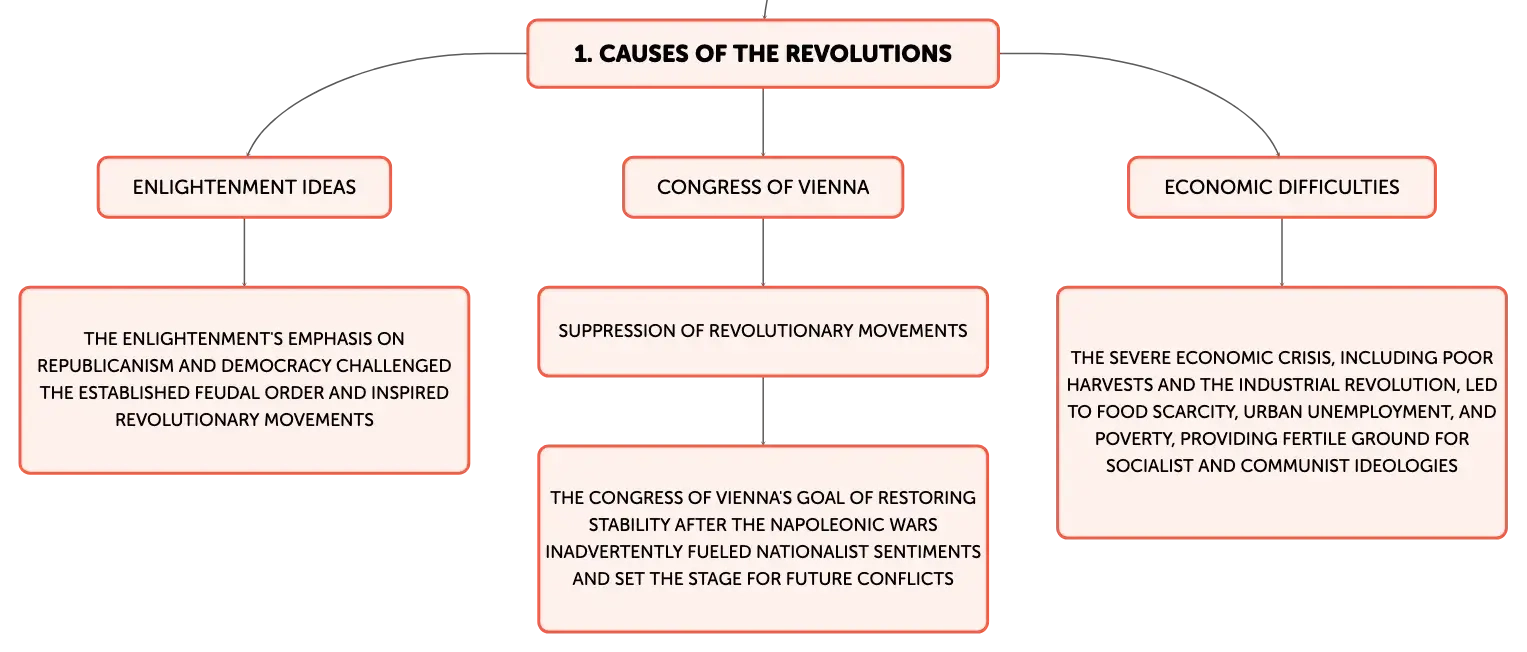 1. CAUSES OF THE REVOLUTIONS

ENLIGHTENMENT IDEAS

THE ENLIGHTENMENT'S EMPHASIS ON REPUBLICANISM AND DEMOCRACY CHALLENGED THE ESTABLISHED FEUDAL ORDER AND INSPIRED REVOLUTIONARY MOVEMENTS

CONGRESS OF VIENNA

SUPPRESSION OF REVOLUTIONARY MOVEMENTS

THE CONGRESS OF VIENNA'S GOAL OF RESTORING STABILITY AFTER THE NAPOLEONIC WARS INADVERTENTLY FUELED NATIONALIST SENTIMENTS AND SET THE STAGE FOR FUTURE CONFLICTS

ECONOMIC DIFFICULTIES

THE SEVERE ECONOMIC CRISIS, INCLUDING POOR HARVESTS AND THE INDUSTRIAL REVOLUTION, LED TO FOOD SCARCITY, URBAN UNEMPLOYMENT, AND POVERTY, PROVIDING FERTILE GROUND FOR SOCIALIST AND COMMUNIST IDEOLOGIES